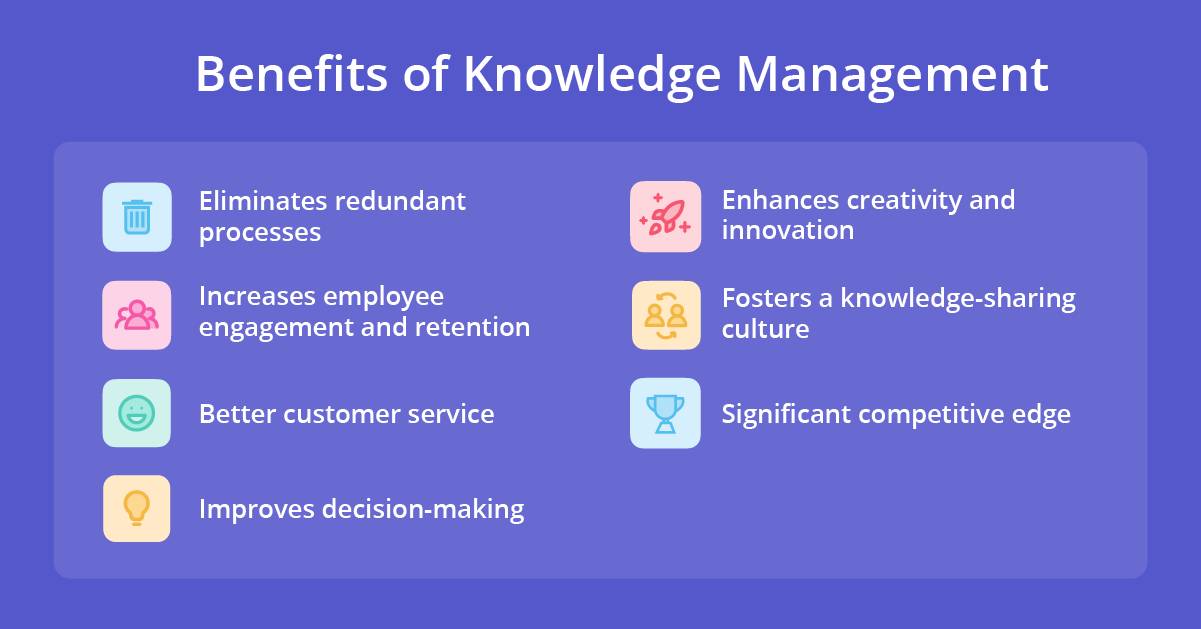 Benefits of Knowledge Management

Eliminates redundant processes

Increases employee engagement and retention

Better customer service

Improves decision-making

Enhances creativity and innovation

Fosters a knowledge-sharing culture

Significant competitive edge